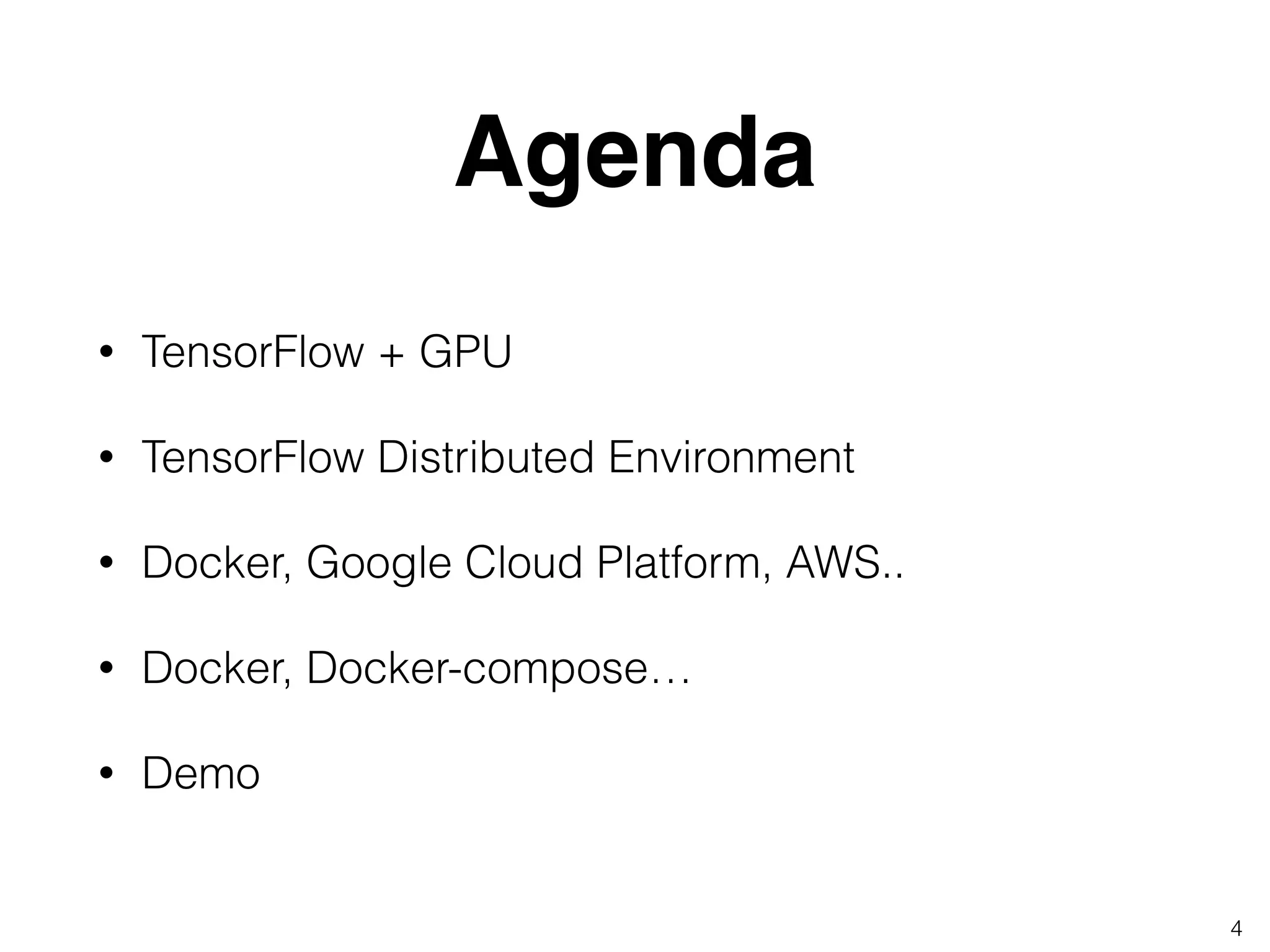 Agenda

• TensorFlow + GPU

• TensorFlow Distributed Environment

• Docker, Google Cloud Platform, AWS..

• Docker, Docker-compose…

• Demo

4